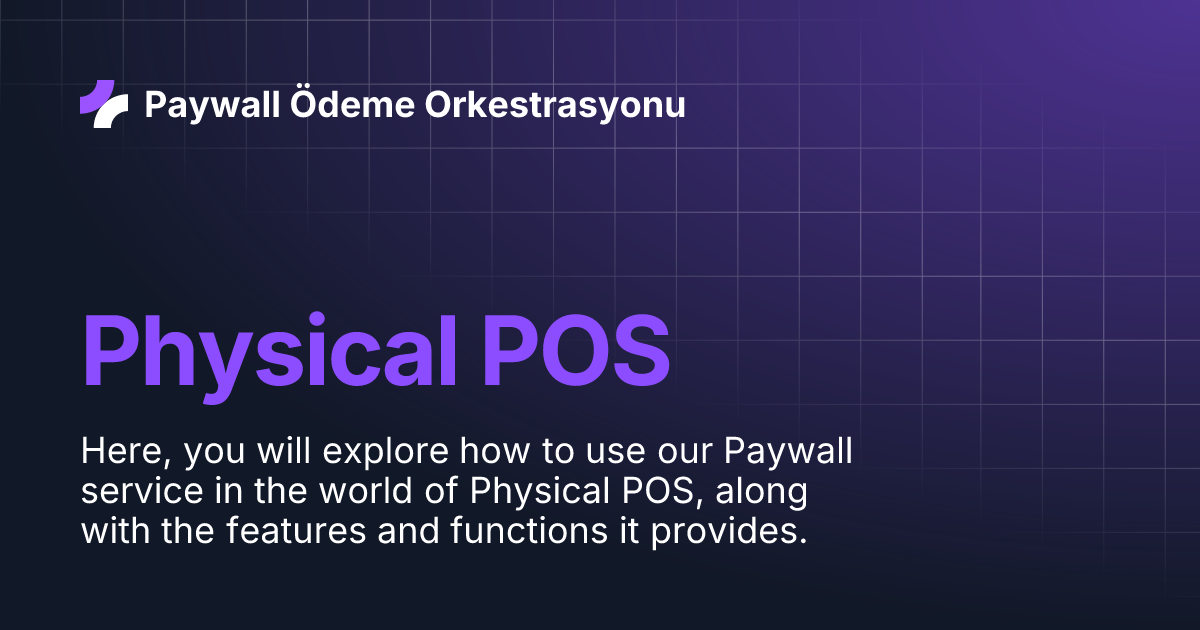 Paywall Ödeme Orkestrasyonu

Physical POS

Here, you will explore how to use our Paywall service in the world of Physical POS, along with the features and functions it provides.